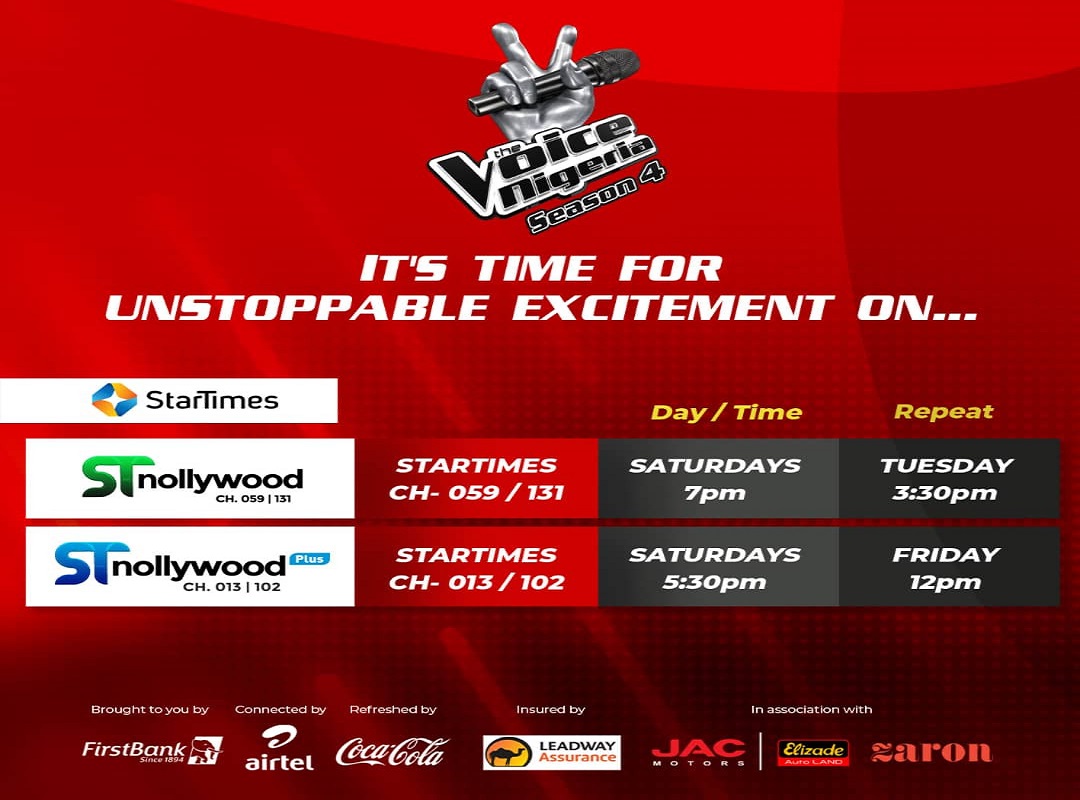 the Voice Nigeria
Season 4

IT'S TIME FOR UNSTOPPABLE EXCITEMENT ON...

StarTimes

| | | Day / Time | Repeat |
|---|---|---|---|
| ST nollywood CH. 059 \| 131 | STARTIMES CH- 059 / 131 | SATURDAYS 7pm | TUESDAY 3:30pm |
| ST nollywood Plus CH. 013 \| 102 | STARTIMES CH- 013 / 102 | SATURDAYS 5:30pm | FRIDAY 12pm |

Brought to you by
FirstBank Since 1894

Connected by
airtel

Refreshed by
Coca-Cola

Insured by
LEADWAY Assurance

In association with
JAC MOTORS
Elizade Auto LAND
zaron